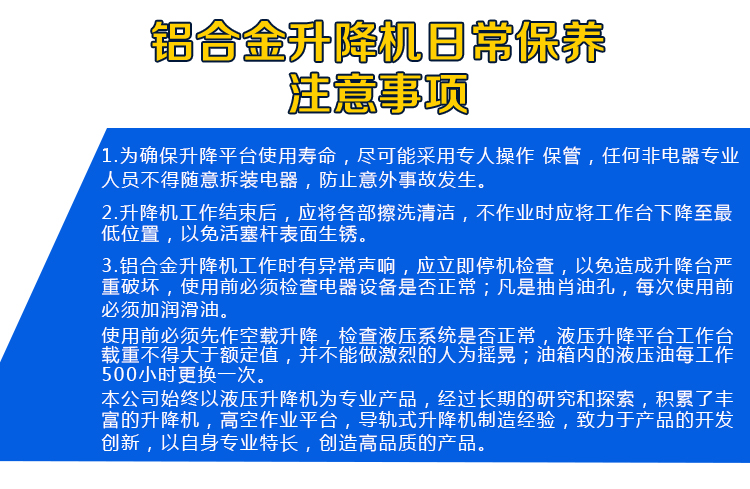 铝合金升降机日常保养
注意事项

1.为确保升降平台使用寿命，尽可能采用专人操作 保管，任何非电器专业人员不得随意拆装电器，防止意外事故发生。

2.升降机工作结束后，应将各部擦洗清洁，不作业时应将工作台下降至最低位置，以免活塞杆表面生锈。

3.铝合金升降机工作时有异常声响，应立即停机检查，以免造成升降台严重破坏，使用前必须检查电器设备是否正常；凡是抽肖油孔，每次使用前必须加润滑油。

使用前必须先作空载升降，检查液压系统是否正常，液压升降平台工作台载重不得大于额定值，并不能做激烈的人为摇晃；油箱内的液压油每工作500小时更换一次。

本公司始终以液压升降机为专业产品，经过长期的研究和探索，积累了丰富的升降机，高空作业平台，导轨式升降机制造经验，致力于产品的开发创新，以自身专业特长，创造高品质的产品。